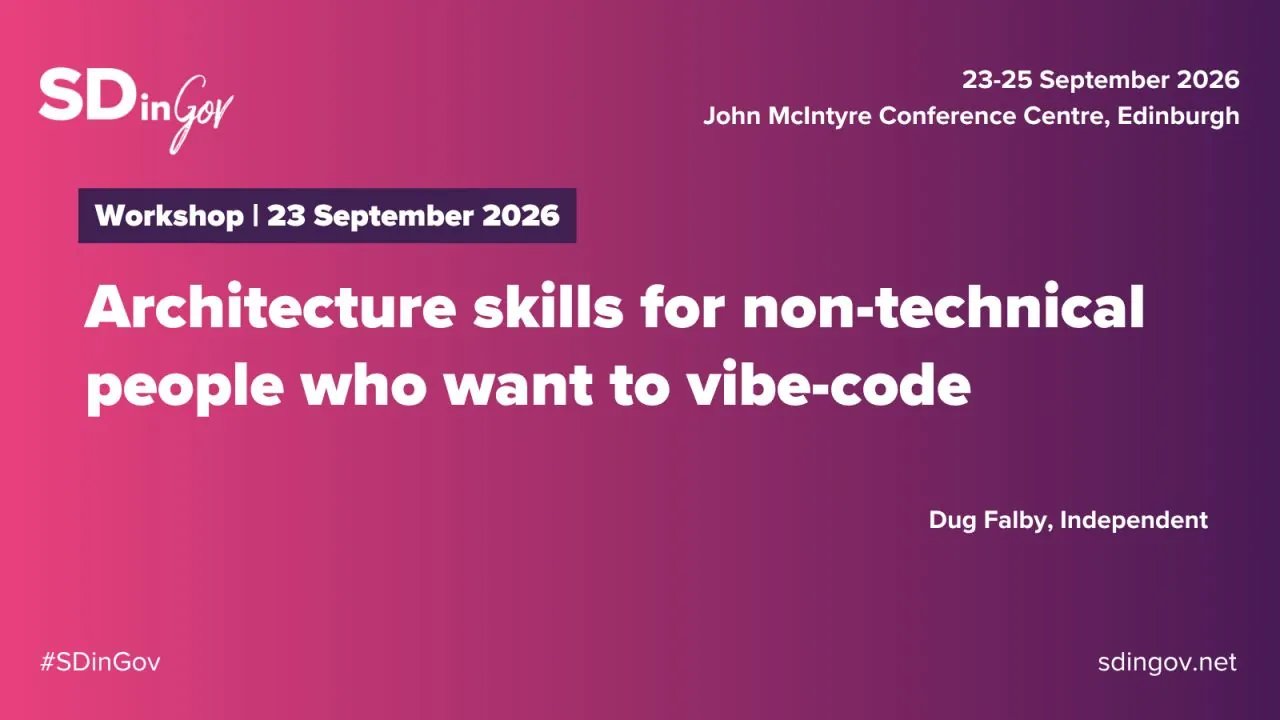 SDinGov

23-25 September 2026
John McIntyre Conference Centre, Edinburgh

Workshop | 23 September 2026

Architecture skills for non-technical people who want to vibe-code

Dug Falby, Independent

#SDinGov

sdingov.net